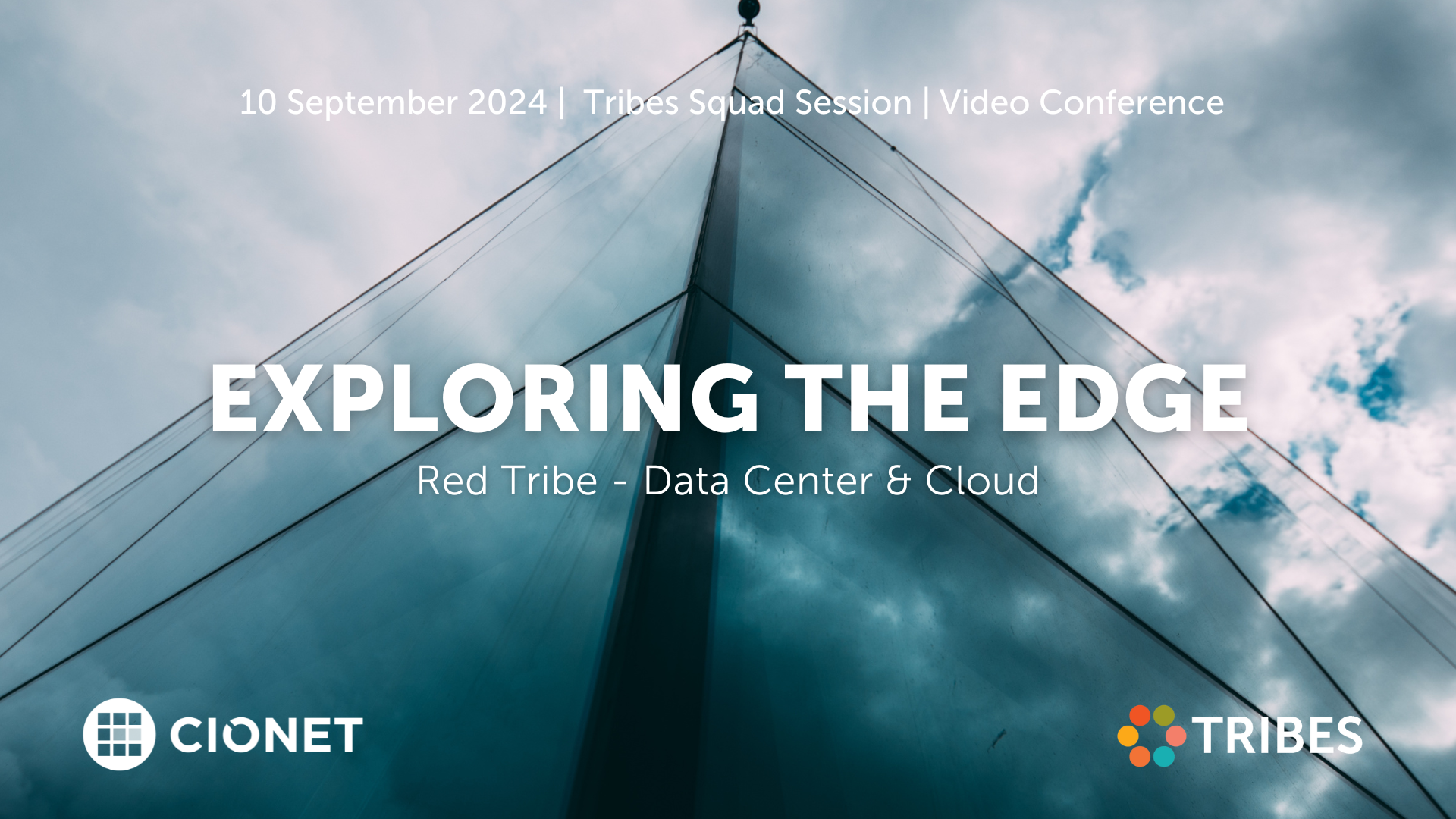 10 September 2024 | Tribes Squad Session | Video Conference

EXPLORING THE EDGE

Red Tribe - Data Center & Cloud

CIONET

TRIBES